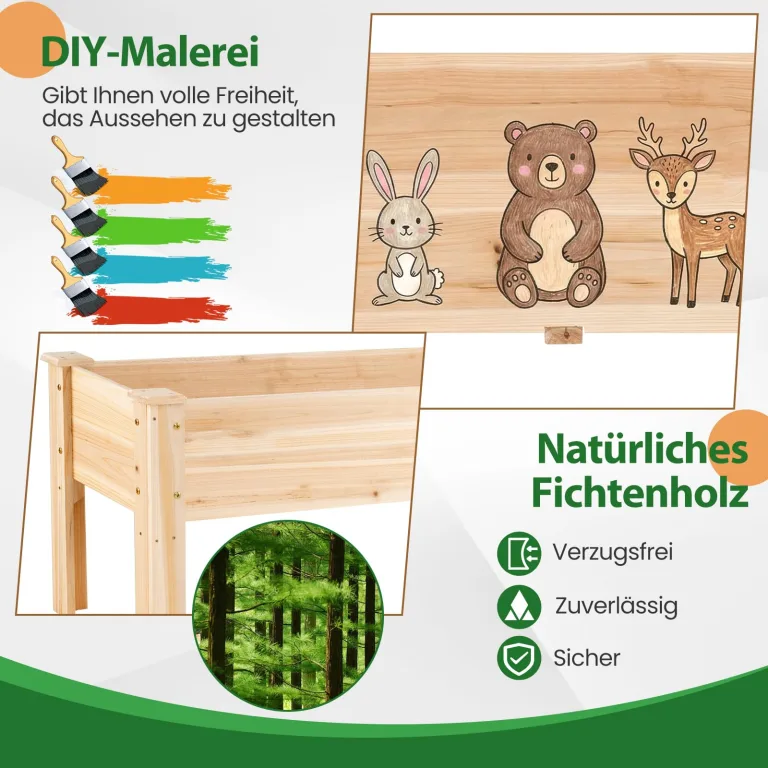 DIY-Malerei

Gibt Ihnen volle Freiheit, das Aussehen zu gestalten

Natürliches Fichtenholz

Verzugsfrei

Zuverlässig

Sicher